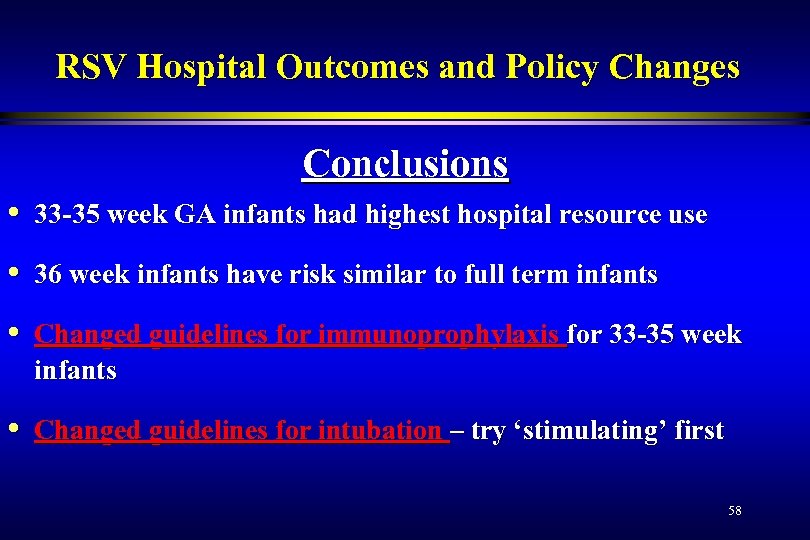 RSV Hospital Outcomes and Policy Changes

Conclusions

• 33-35 week GA infants had highest hospital resource use

• 36 week infants have risk similar to full term infants

• Changed guidelines for immunoprophylaxis for 33-35 week infants

• Changed guidelines for intubation – try ‘stimulating’ first

58